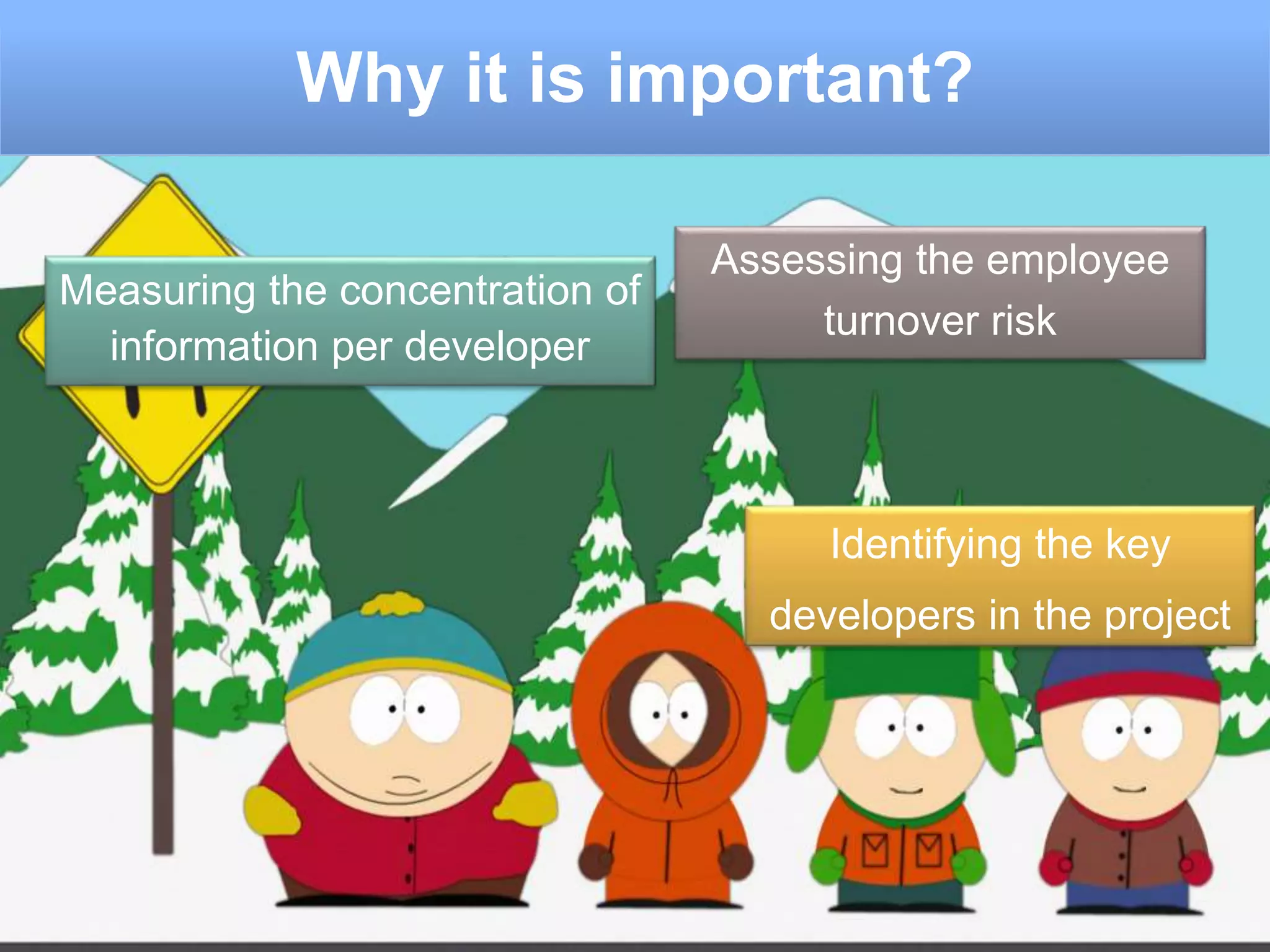 Why it is important?

Measuring the concentration of information per developer

Assessing the employee turnover risk

Identifying the key developers in the project